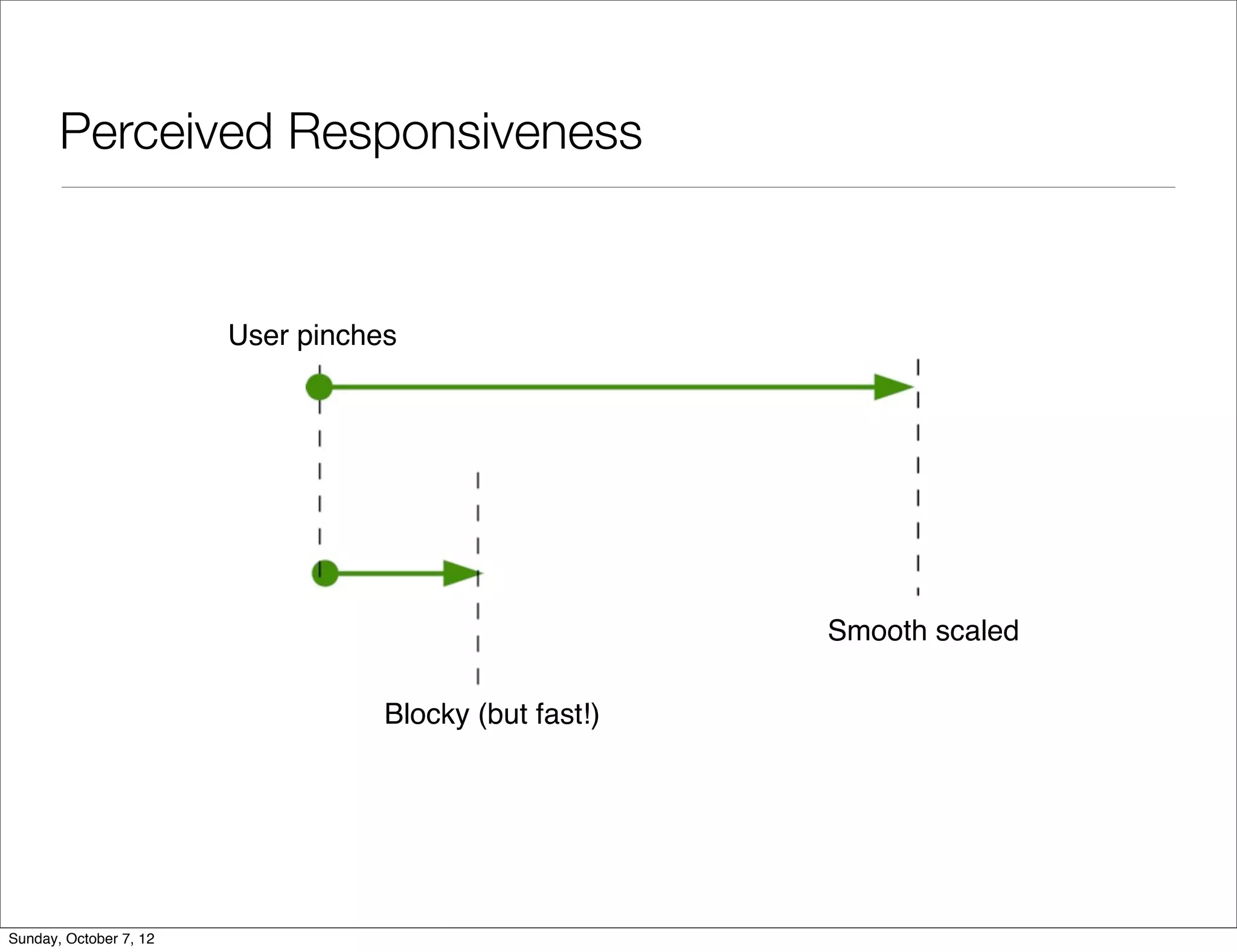 Perceived Responsiveness

User pinches

Smooth scaled

Blocky (but fast!)

Sunday, October 7, 12